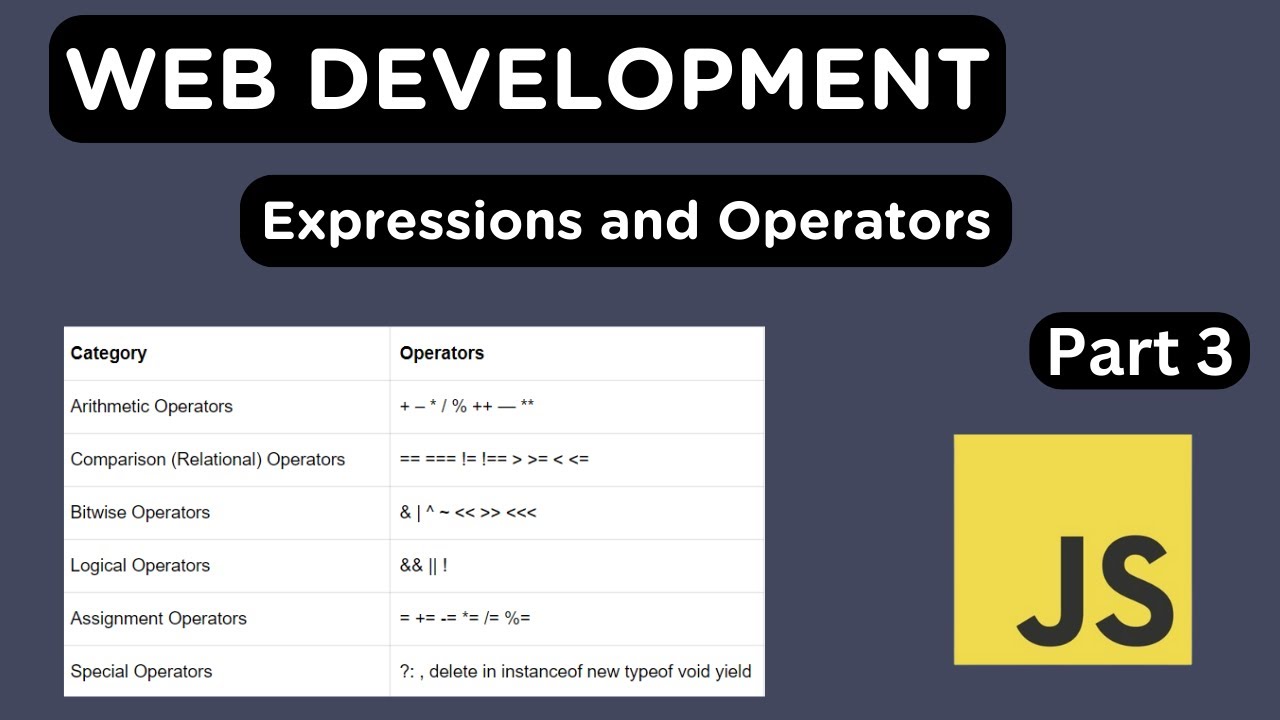 WEB DEVELOPMENT

Expressions and Operators

Part 3

| Category | Operators |
|---|---|
| Arithmetic Operators | + – * / % ++ — ** |
| Comparison (Relational) Operators | == === != !== > >= < <= |
| Bitwise Operators | & \| ^ ~ << >> <<< |
| Logical Operators | && \|\| ! |
| Assignment Operators | = += -= *= /= %= |
| Special Operators | ?: , delete in instanceof new typeof void yield |

JS